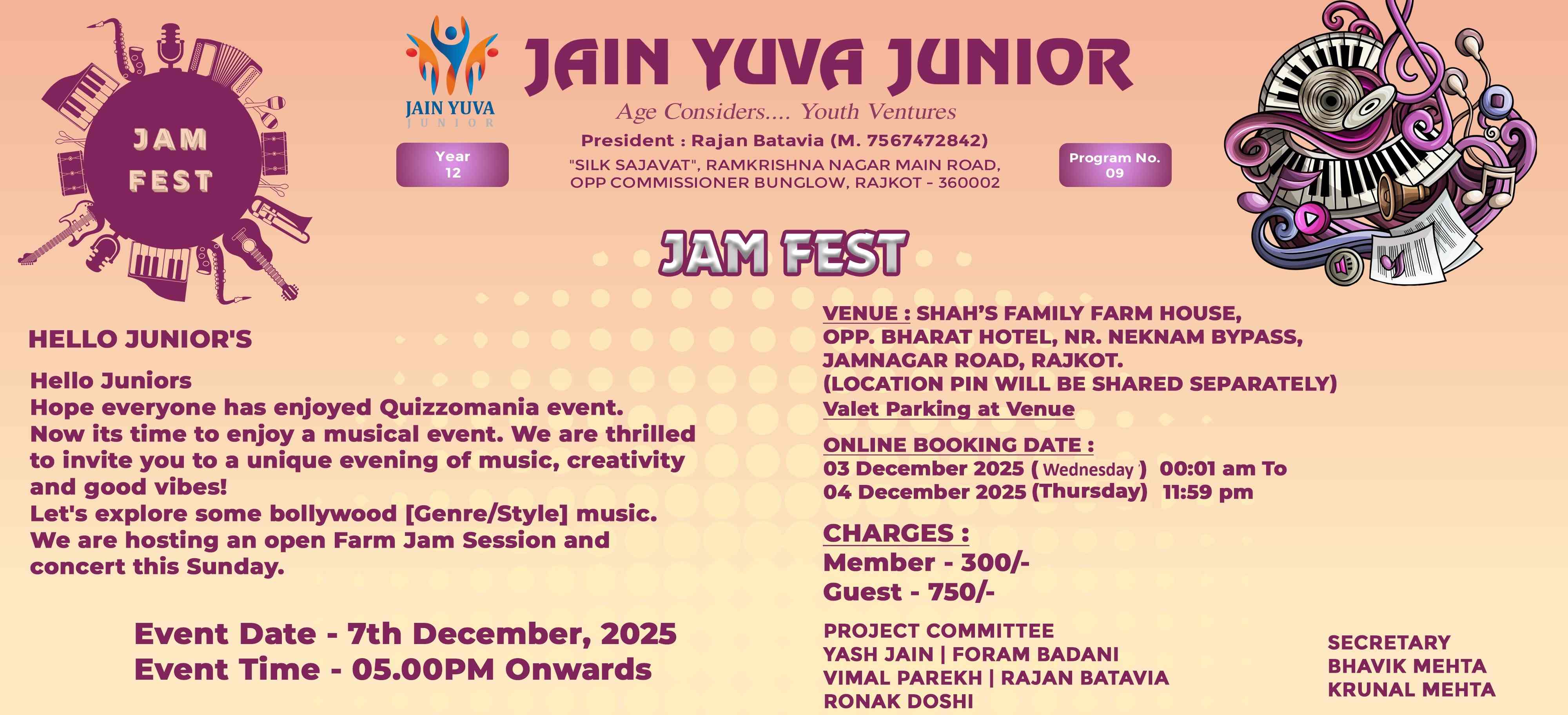 JAM FEST

JAIN YUVA JUNIOR

JAIN YUVA JUNIOR

Age Considers.... Youth Ventures

President : Rajan Batavia (M. 7567472842)

Year 12

"SILK SAJAVAT", RAMKRISHNA NAGAR MAIN ROAD, OPP COMMISSIONER BUNGLOW, RAJKOT - 360002

Program No. 09

JAM FEST

HELLO JUNIOR'S

Hello Juniors
Hope everyone has enjoyed Quizzomania event.
Now its time to enjoy a musical event. We are thrilled to invite you to a unique evening of music, creativity and good vibes!
Let's explore some bollywood [Genre/Style] music.
We are hosting an open Farm Jam Session and concert this Sunday.

Event Date - 7th December, 2025
Event Time - 05.00PM Onwards

VENUE : SHAH'S FAMILY FARM HOUSE, OPP. BHARAT HOTEL, NR. NEKNAM BYPASS, JAMNAGAR ROAD, RAJKOT.
(LOCATION PIN WILL BE SHARED SEPARATELY)
Valet Parking at Venue

ONLINE BOOKING DATE :
03 December 2025 ( Wednesday ) 00:01 am To
04 December 2025 (Thursday) 11:59 pm

CHARGES :
Member - 300/-
Guest - 750/-

PROJECT COMMITTEE
YASH JAIN | FORAM BADANI
VIMAL PAREKH | RAJAN BATAVIA
RONAK DOSHI

SECRETARY
BHAVIK MEHTA
KRUNAL MEHTA